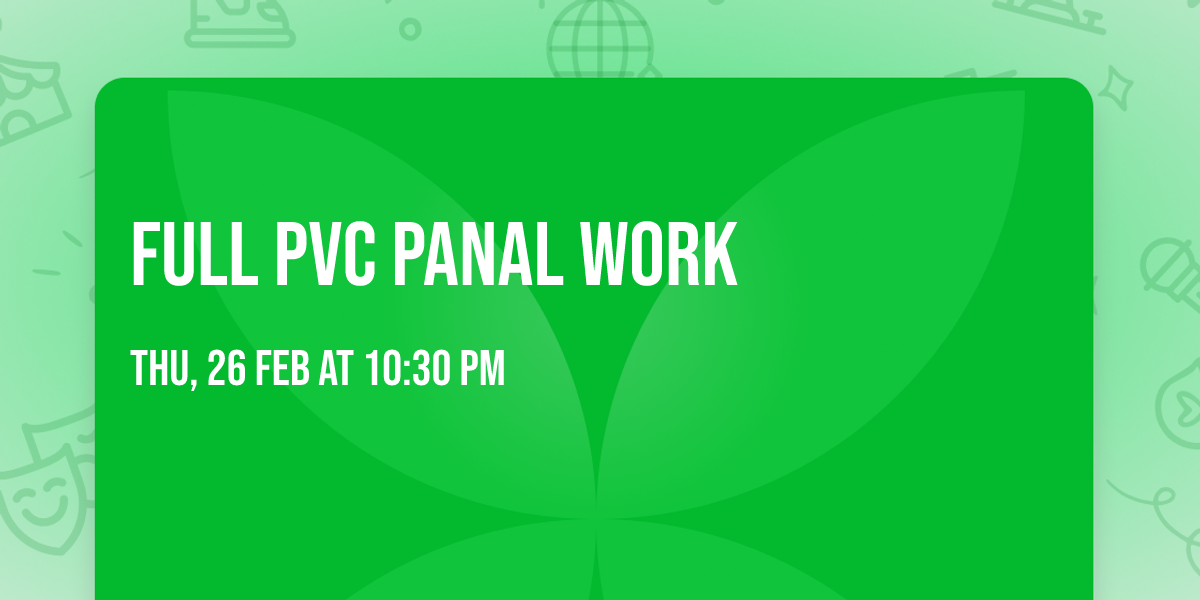 FULL PVC PANAL WORK

THU, 26 FEB AT 10:30 PM